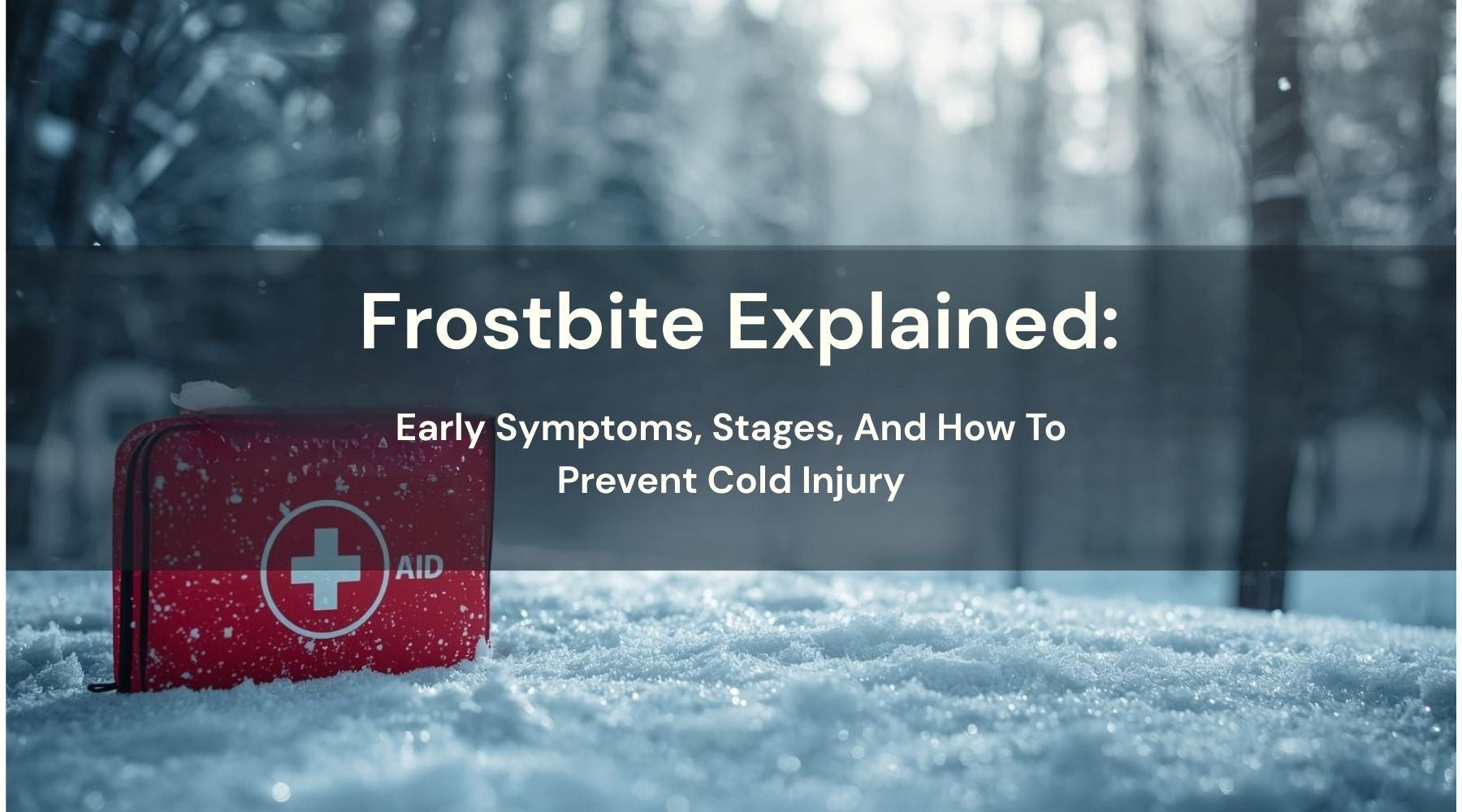 Frostbite Explained:

Early Symptoms, Stages, And How To Prevent Cold Injury

AID